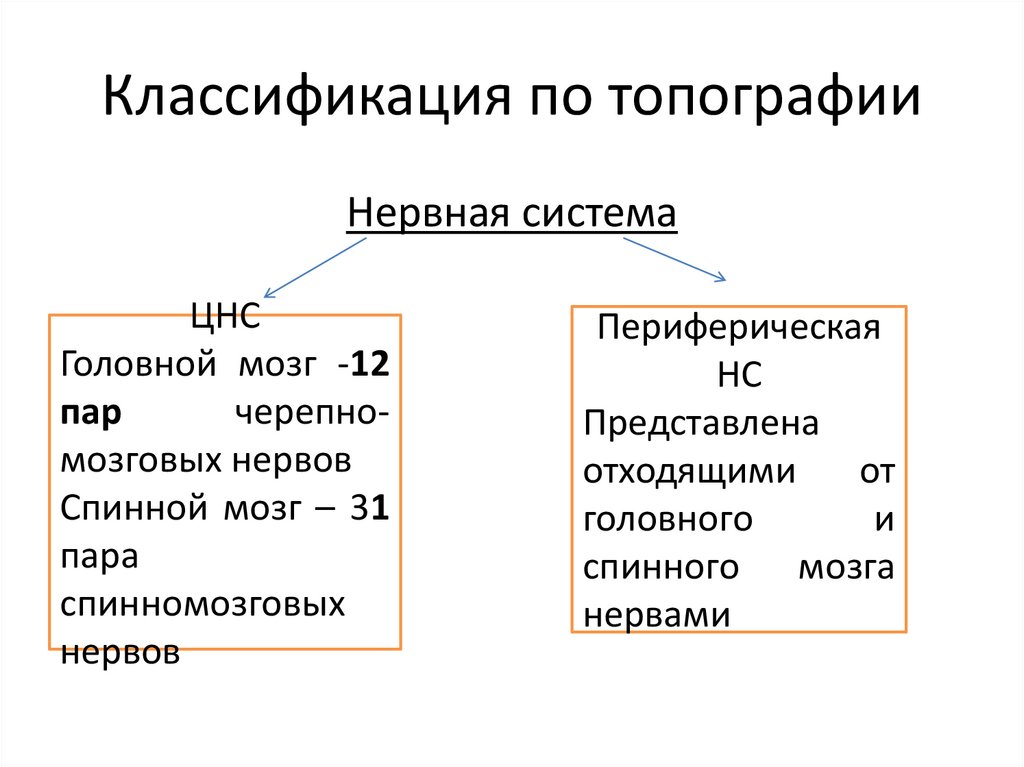 Классификация по топографии

Нервная система

ЦНС
Головной мозг -12 пар черепно-мозговых нервов
Спинной мозг – 31 пара спинномозговых нервов

Периферическая НС
Представлена отходящими от головного и спинного мозга нервами